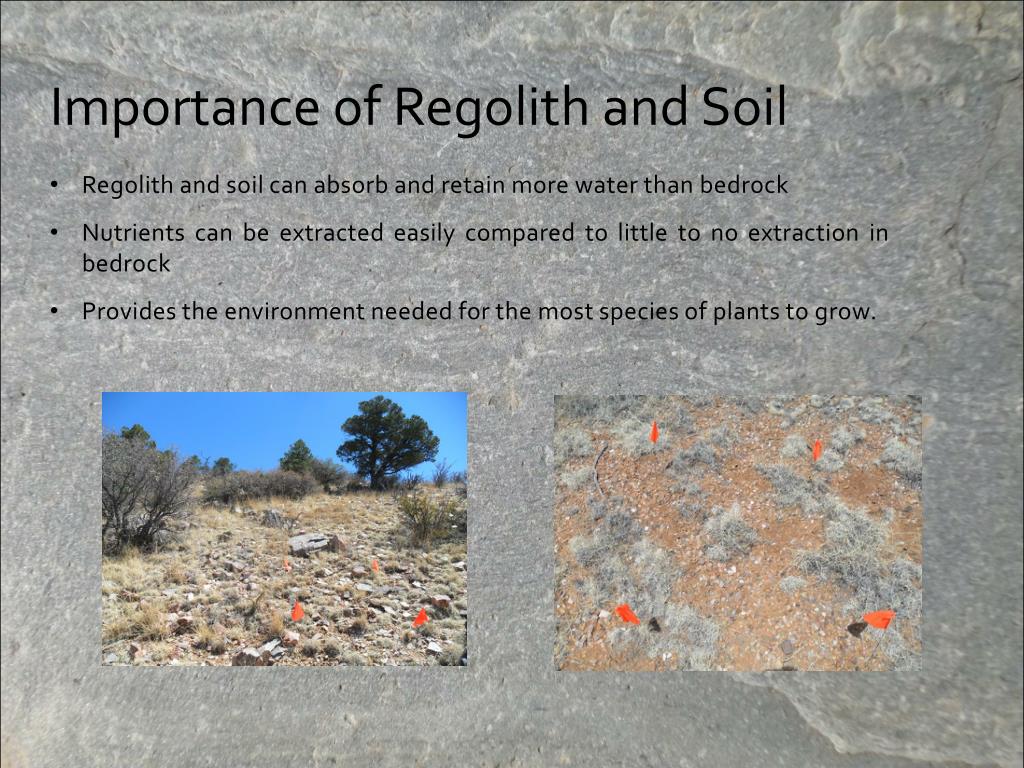 Importance of Regolith and Soil

• Regolith and soil can absorb and retain more water than bedrock

• Nutrients can be extracted easily compared to little to no extraction in bedrock

• Provides the environment needed for the most species of plants to grow.